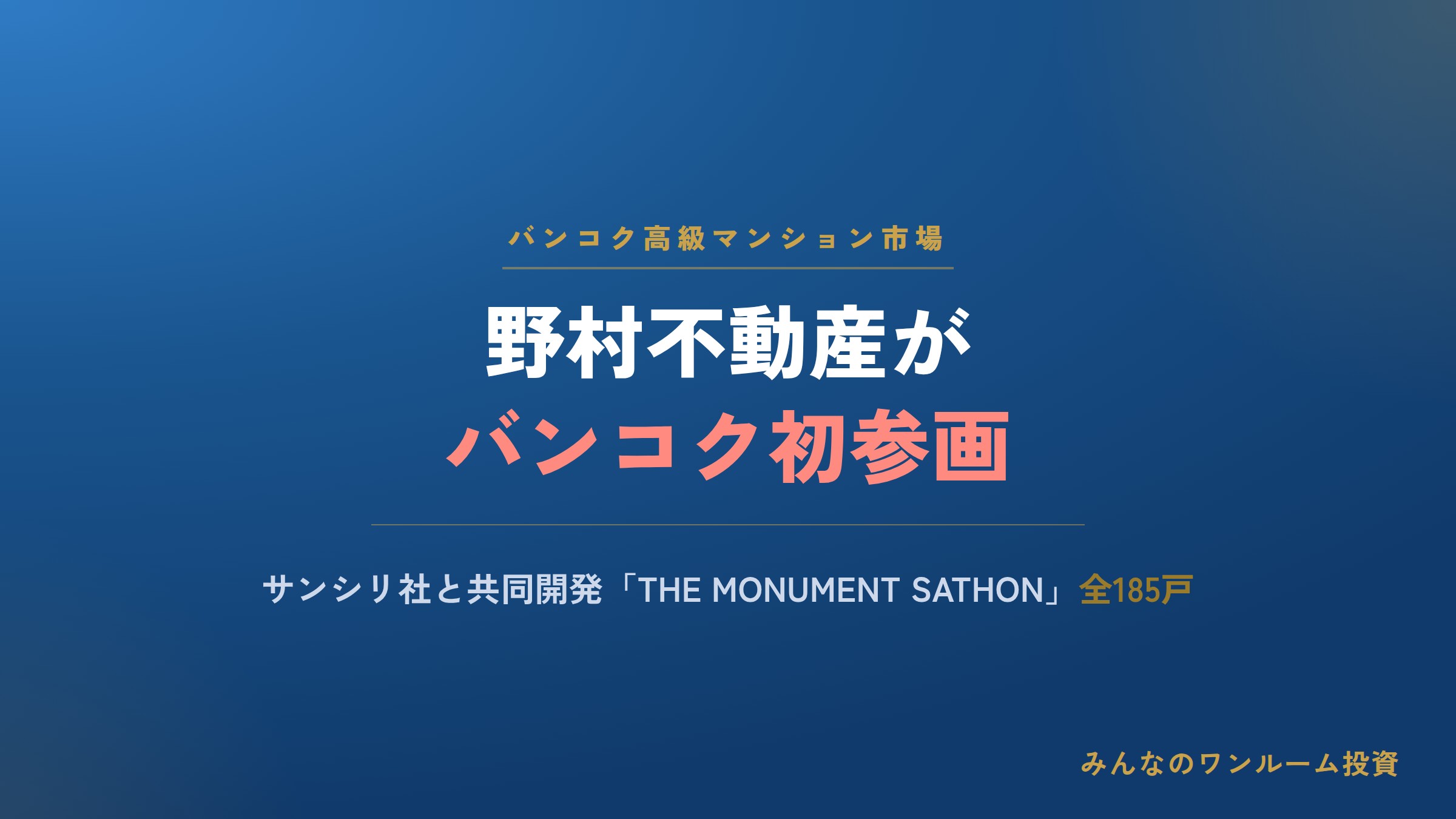 バンコク高級マンション市場

野村不動産が
バンコク初参画

サンシリ社と共同開発「THE MONUMENT SATHON」全185戸

みんなのワンルーム投資